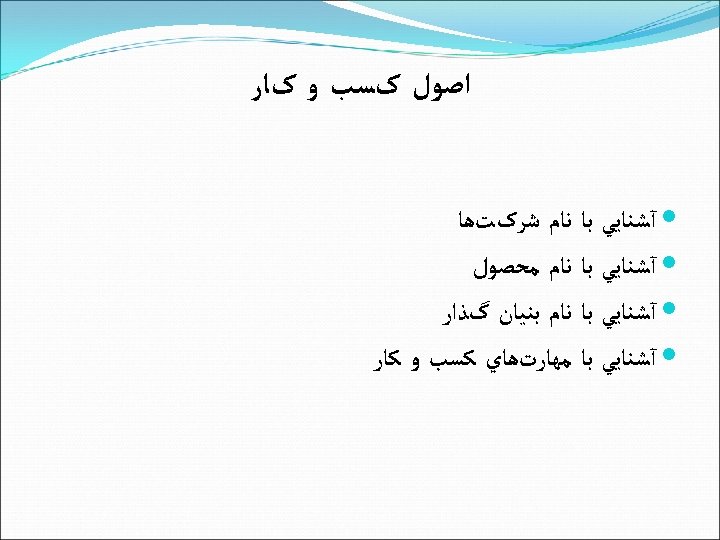 اصول کسب و کار

آشنايي با نام شرکت‌ها

آشنايي با نام محصول

آشنايي با نام بنيان گذار

آشنايي با مهارت‌هاي کسب و کار